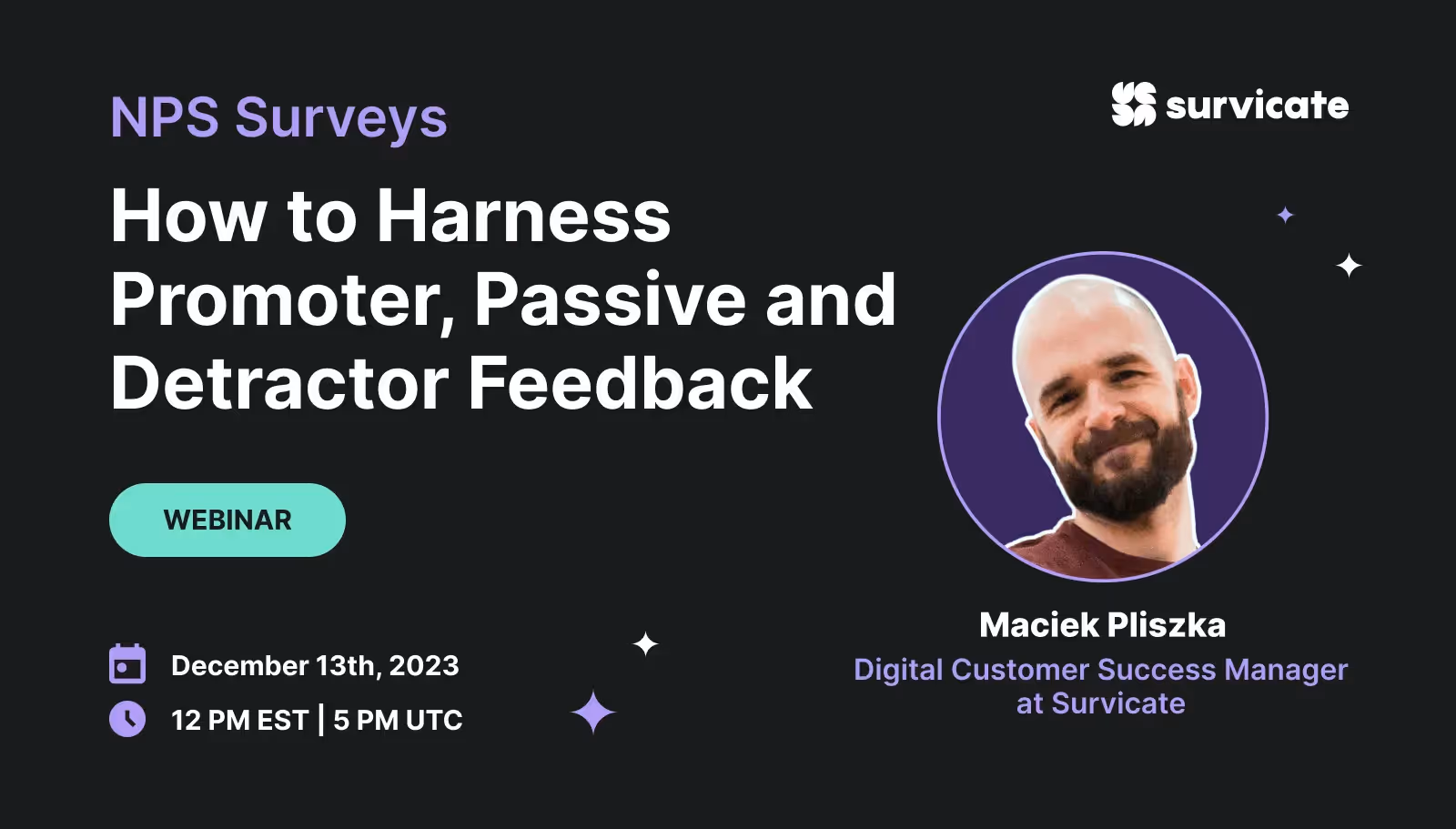 NPS Surveys

survicate

How to Harness Promoter, Passive and Detractor Feedback

WEBINAR

December 13th, 2023

12 PM EST | 5 PM UTC

Maciek Pliszka

Digital Customer Success Manager at Survicate